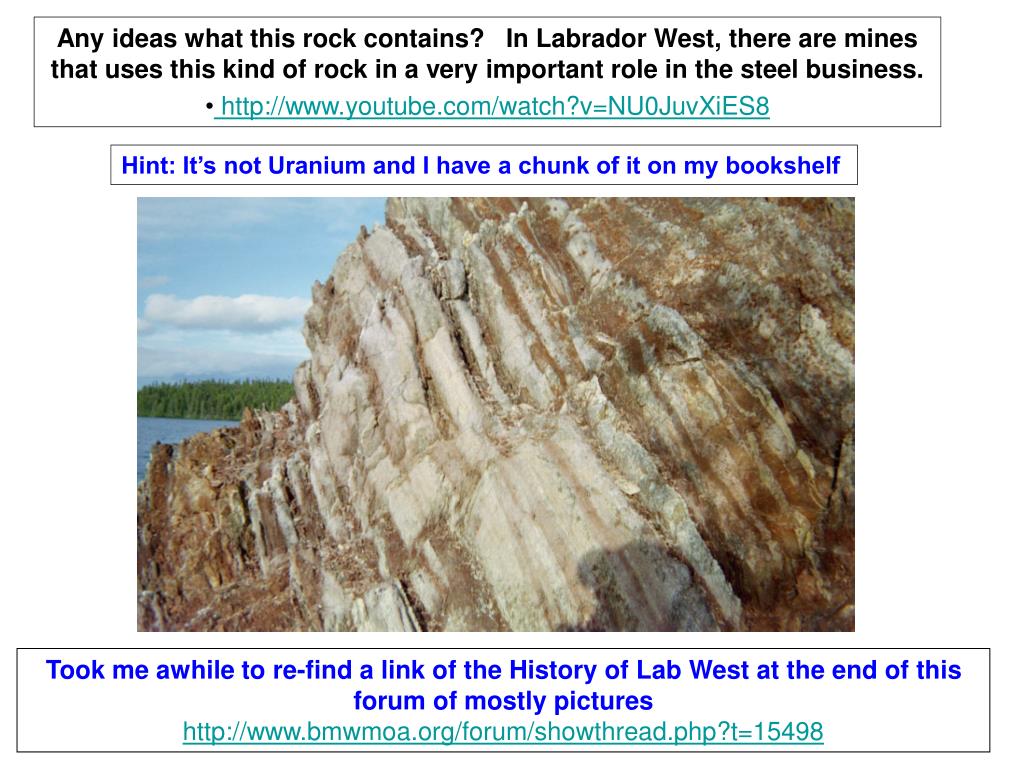 Any ideas what this rock contains? In Labrador West, there are mines that uses this kind of rock in a very important role in the steel business.

• http://www.youtube.com/watch?v=NU0JuvXiES8

Hint: It's not Uranium and I have a chunk of it on my bookshelf

Took me awhile to re-find a link of the History of Lab West at the end of this forum of mostly pictures
http://www.bmwmoa.org/forum/showthread.php?t=15498